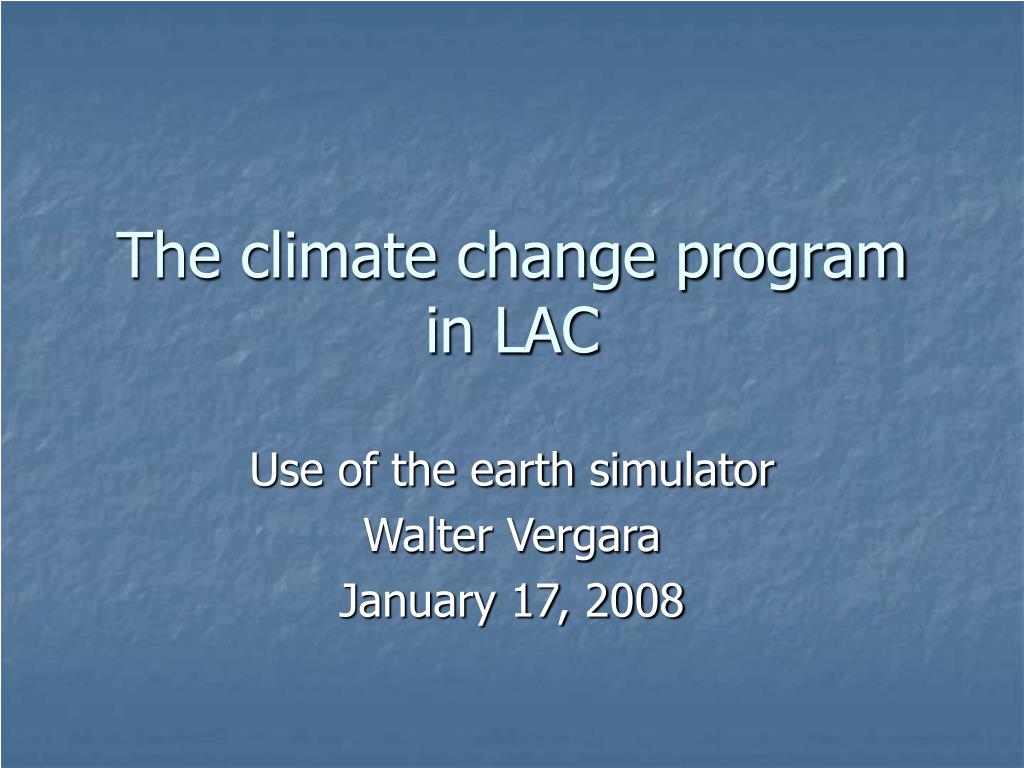 The climate change program in LAC

Use of the earth simulator
Walter Vergara
January 17, 2008